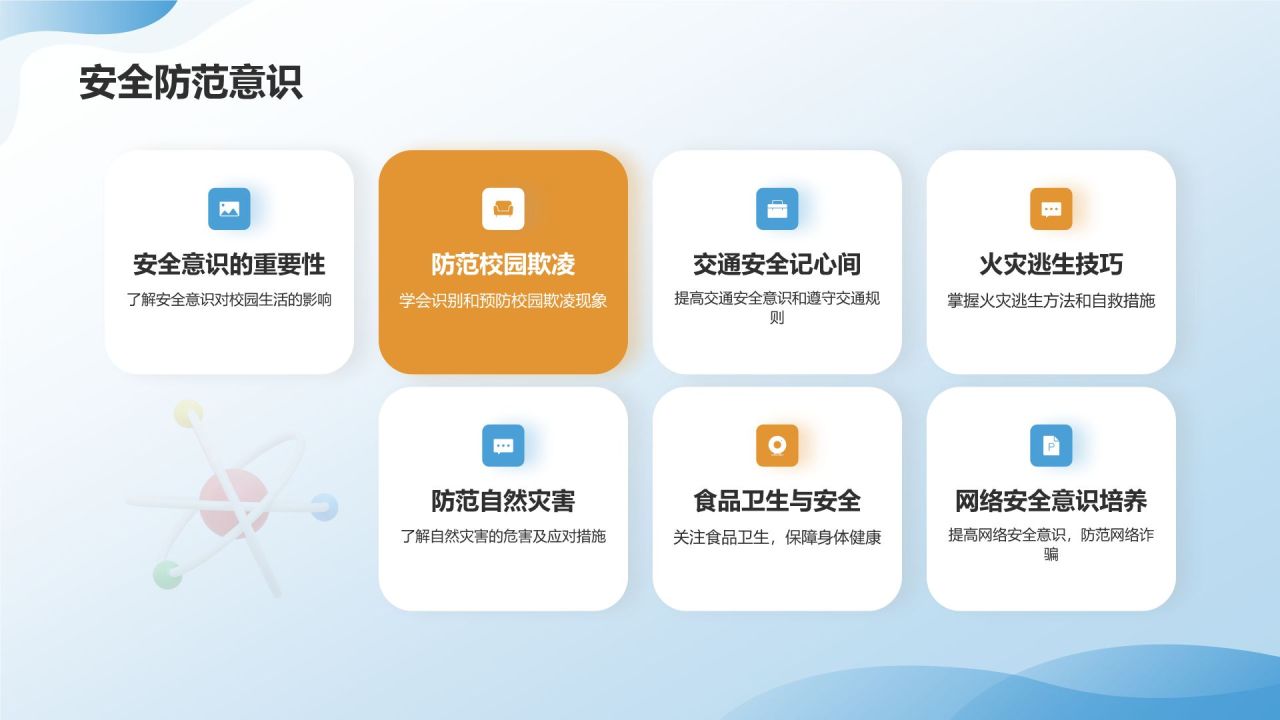 安全防范意识

安全意识的重要性
了解安全意识对校园生活的影响

防范校园欺凌
学会识别和预防校园欺凌现象

交通安全记心间
提高交通安全意识和遵守交通规则

火灾逃生技巧
掌握火灾逃生方法和自救措施

防范自然灾害
了解自然灾害的危害及应对措施

食品卫生与安全
关注食品卫生，保障身体健康

网络安全意识培养
提高网络安全意识，防范网络诈骗